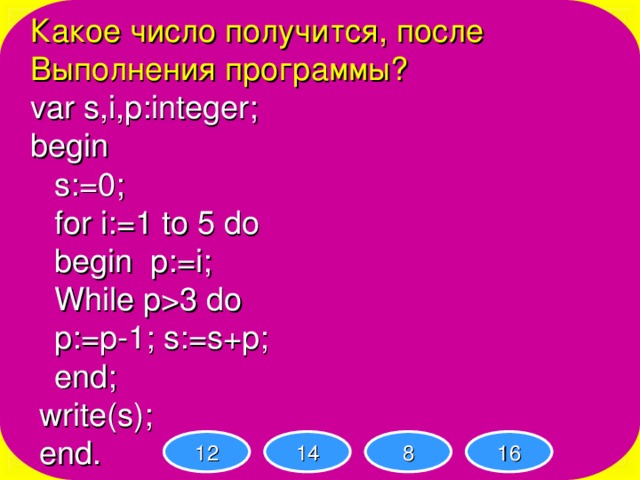 Какое число получится, после Выполнения программы?
var s,i,p:integer;
begin
s:=0;
for i:=1 to 5 do
begin p:=i;
While p>3 do
p:=p-1; s:=s+p;
end;
write(s);
end.

12

14

8

16